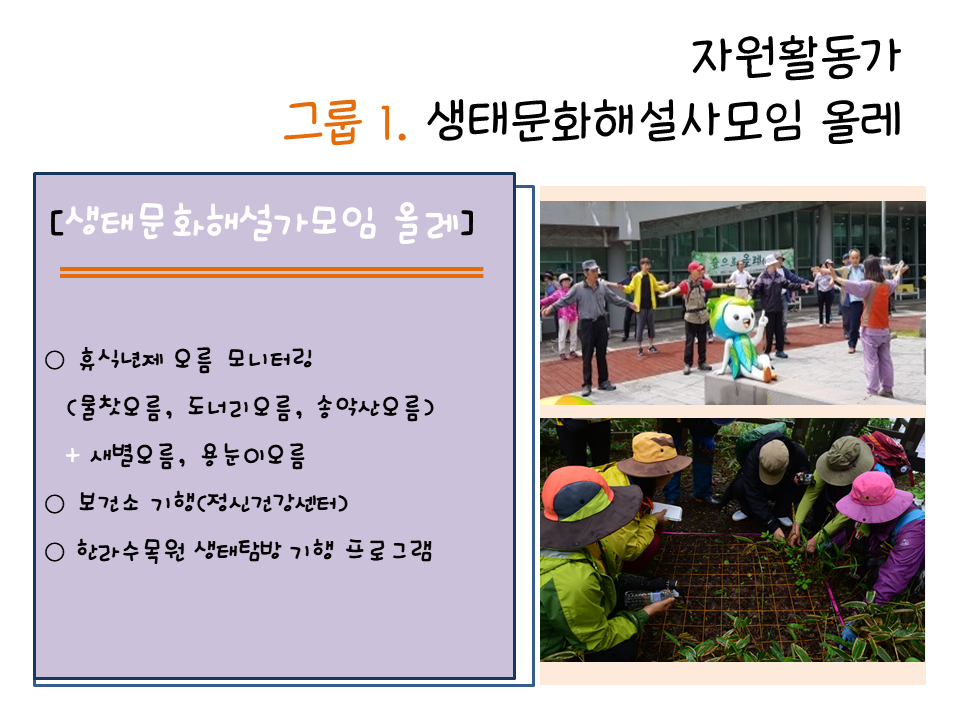 자원활동가
그룹 1. 생태문화해설사모임 올레

[생태문화해설가모임 올레]

○ 휴식년제 오름 모니터링
(물찻오름, 도너리오름, 송악산오름)
+ 새별오름, 용눈이오름
○ 보건소 기행(정신건강센터)
○ 한라수목원 생태탐방 기행 프로그램